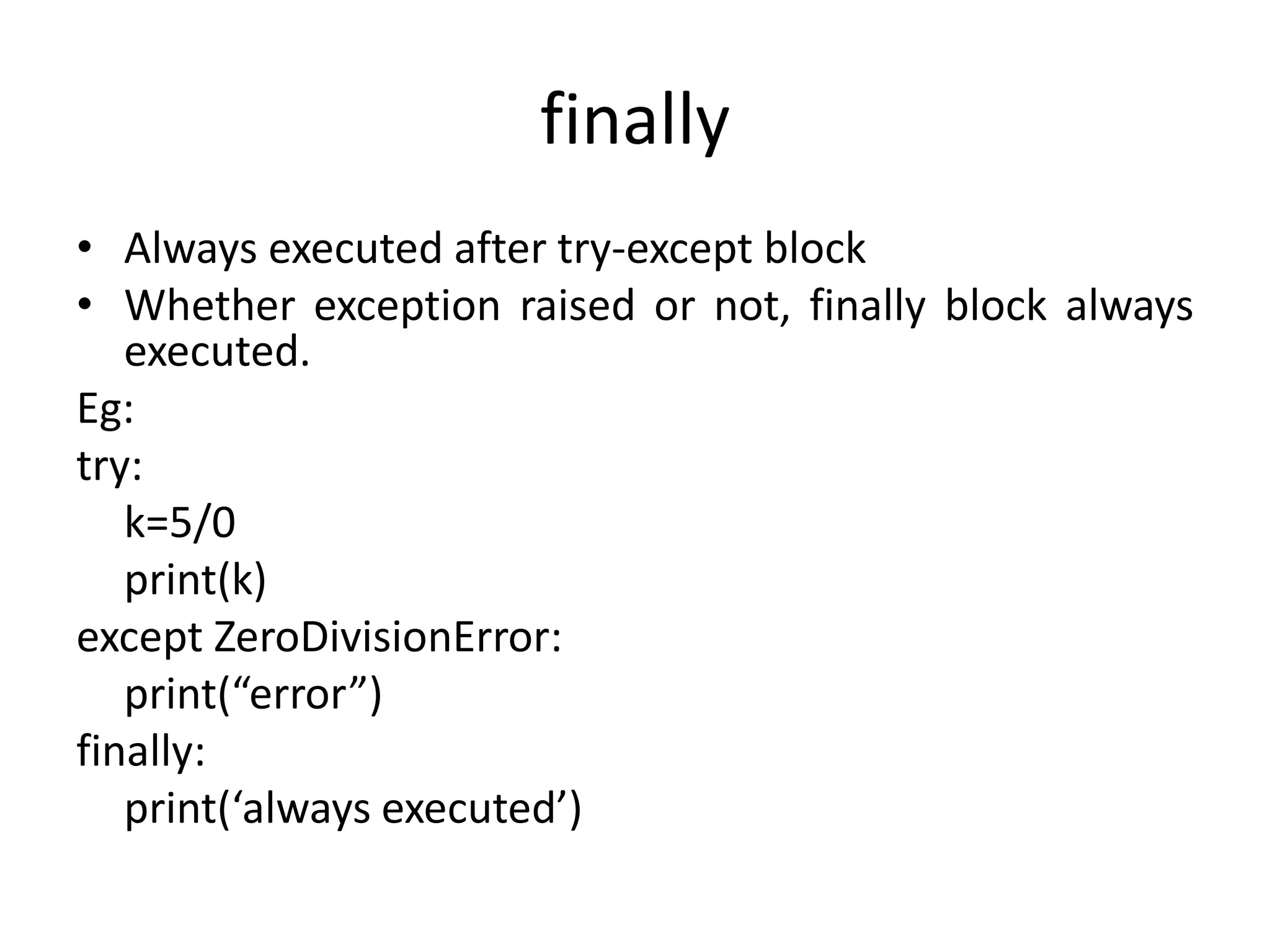 finally

• Always executed after try-except block
• Whether exception raised or not, finally block always executed.

Eg:
try:
    k=5/0
    print(k)
except ZeroDivisionError:
    print(“error”)
finally:
    print(‘always executed’)